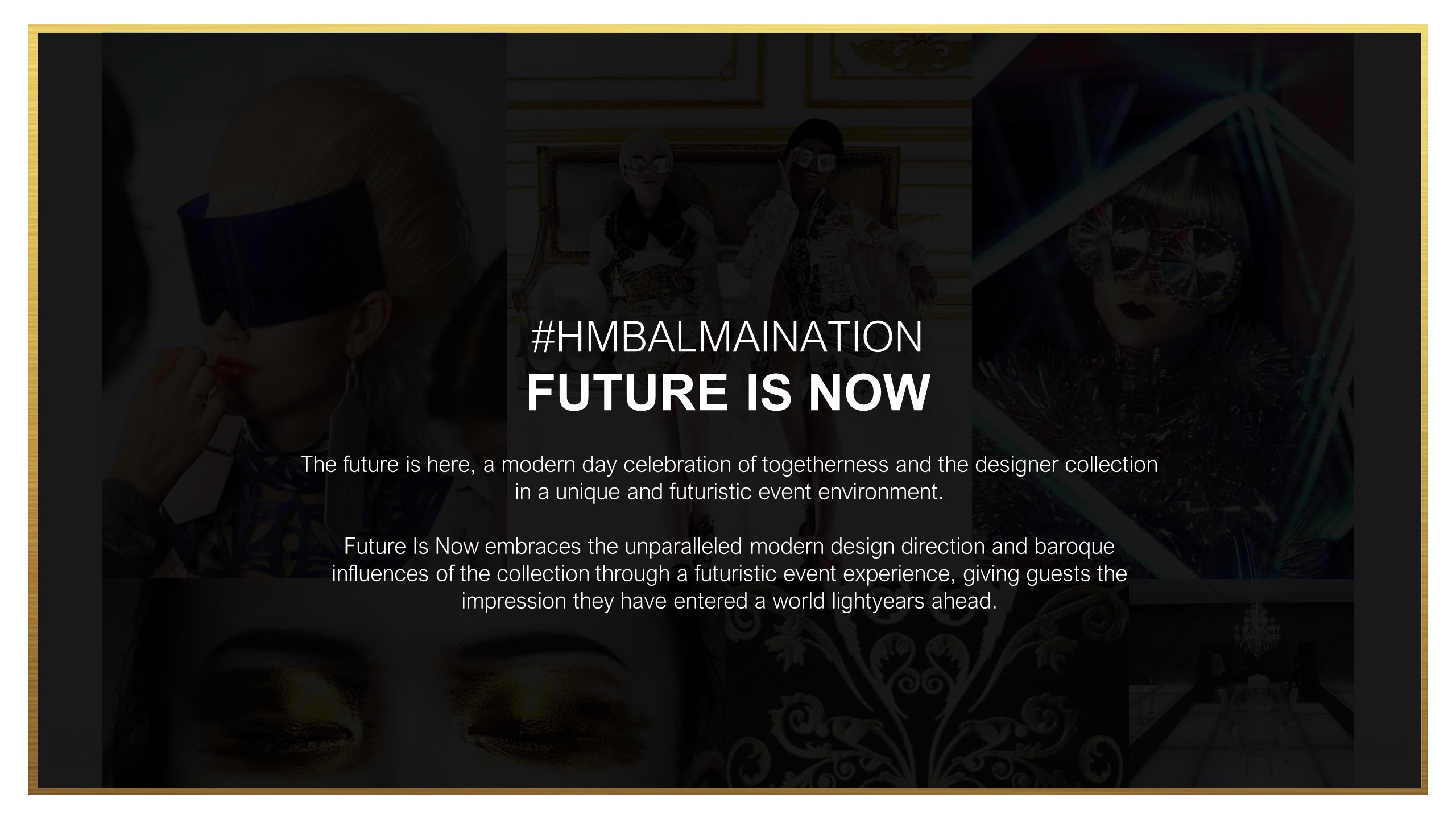 #HMBALMAINATION
FUTURE IS NOW

The future is here, a modern day celebration of togetherness and the designer collection in a unique and futuristic event environment.

Future Is Now embraces the unparalleled modern design direction and baroque influences of the collection through a futuristic event experience, giving guests the impression they have entered a world lightyears ahead.